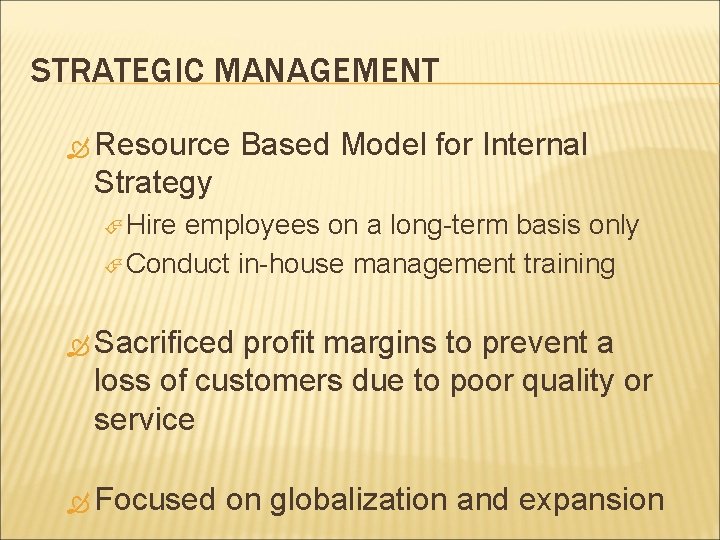 STRATEGIC MANAGEMENT

Resource Based Model for Internal Strategy

Hire employees on a long-term basis only

Conduct in-house management training

Sacrificed profit margins to prevent a loss of customers due to poor quality or service

Focused on globalization and expansion